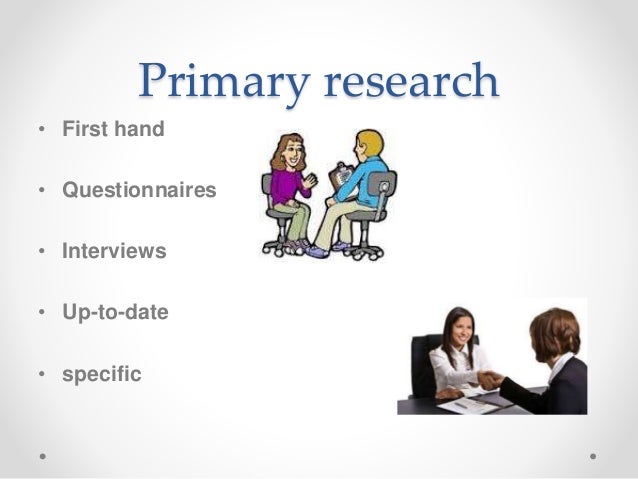 Primary research

• First hand

• Questionnaires

• Interviews

• Up-to-date

• specific